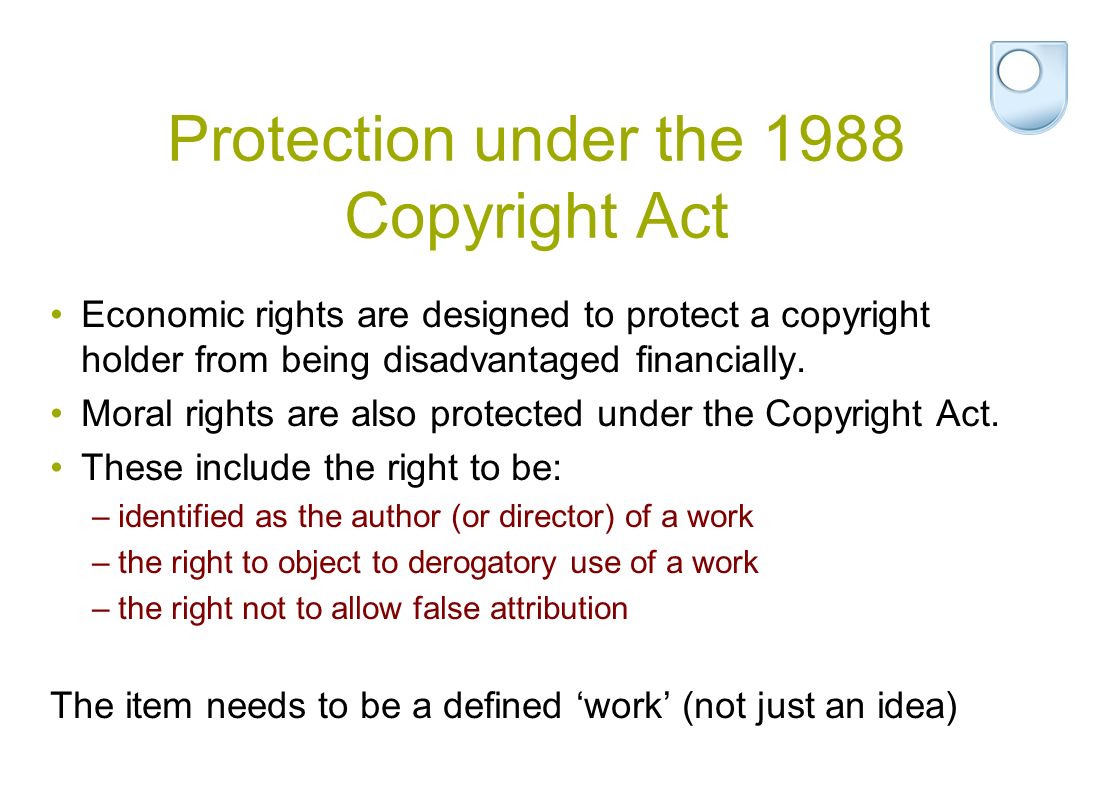 Protection under the 1988 Copyright Act

• Economic rights are designed to protect a copyright holder from being disadvantaged financially.
• Moral rights are also protected under the Copyright Act.
• These include the right to be:
– identified as the author (or director) of a work
– the right to object to derogatory use of a work
– the right not to allow false attribution

The item needs to be a defined ‘work’ (not just an idea)